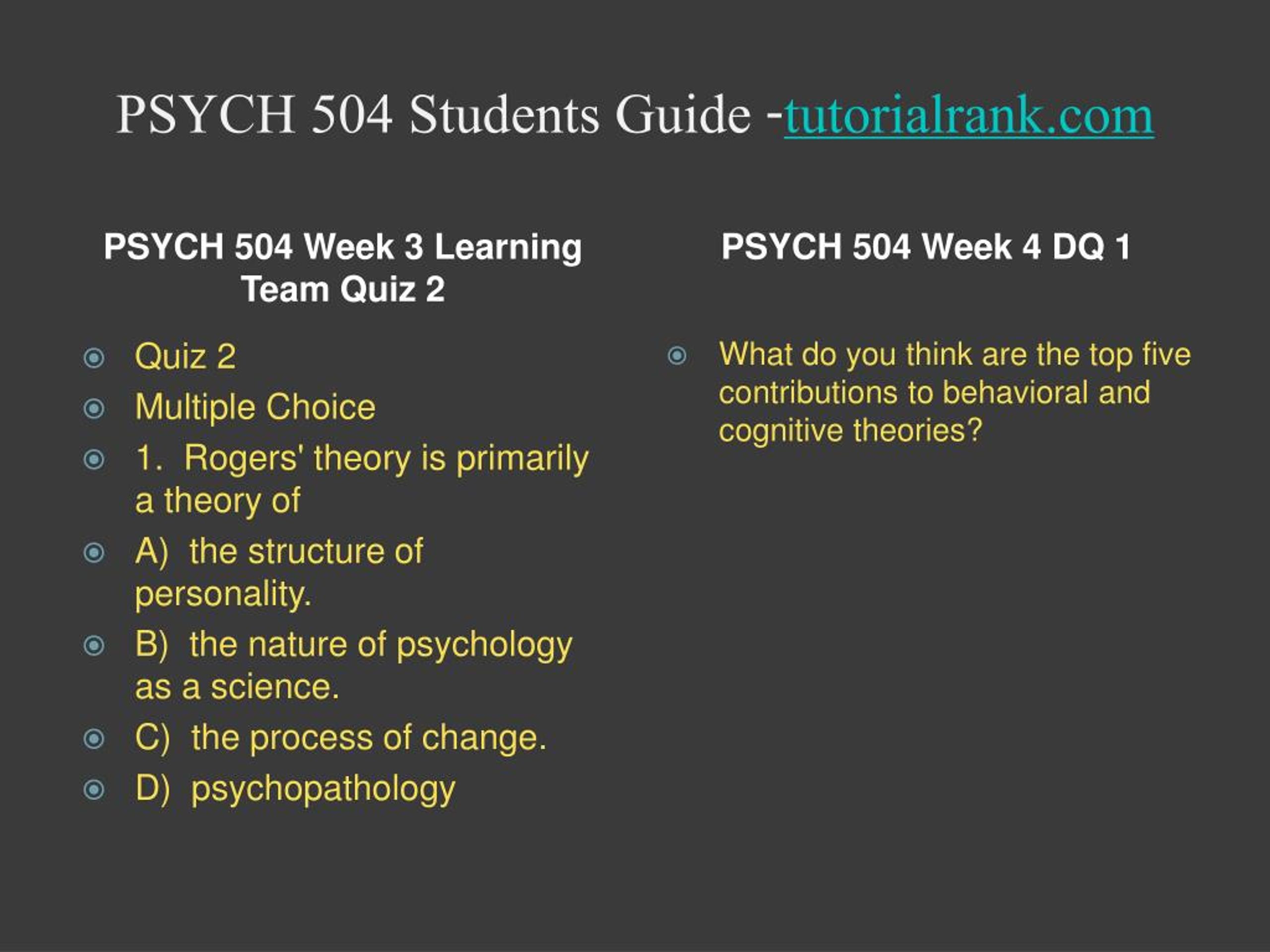 PSYCH 504 Students Guide -tutorialrank.com

PSYCH 504 Week 3 Learning Team Quiz 2

Quiz 2

Multiple Choice

1. Rogers' theory is primarily a theory of

A) the structure of personality.

B) the nature of psychology as a science.

C) the process of change.

D) psychopathology

PSYCH 504 Week 4 DQ 1

What do you think are the top five contributions to behavioral and cognitive theories?